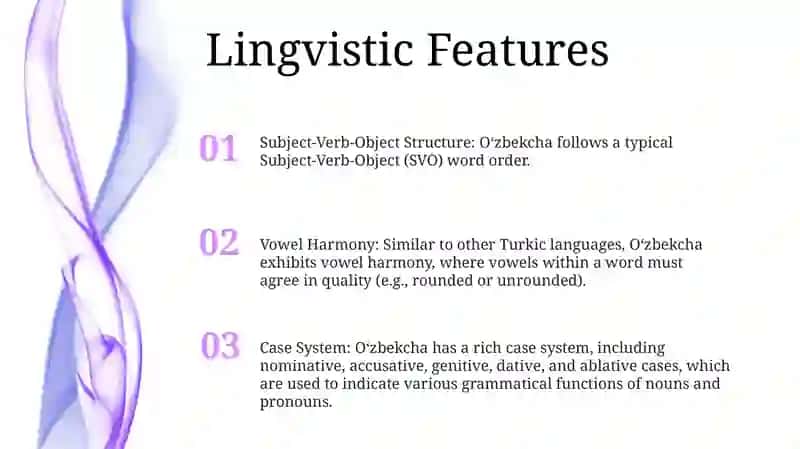 Lingvistic Features

01 Subject-Verb-Object Structure: O‘zbekcha follows a typical Subject-Verb-Object (SVO) word order.

02 Vowel Harmony: Similar to other Turkic languages, O‘zbekcha exhibits vowel harmony, where vowels within a word must agree in quality (e.g., rounded or unrounded).

03 Case System: O‘zbekcha has a rich case system, including nominative, accusative, genitive, dative, and ablative cases, which are used to indicate various grammatical functions of nouns and pronouns.